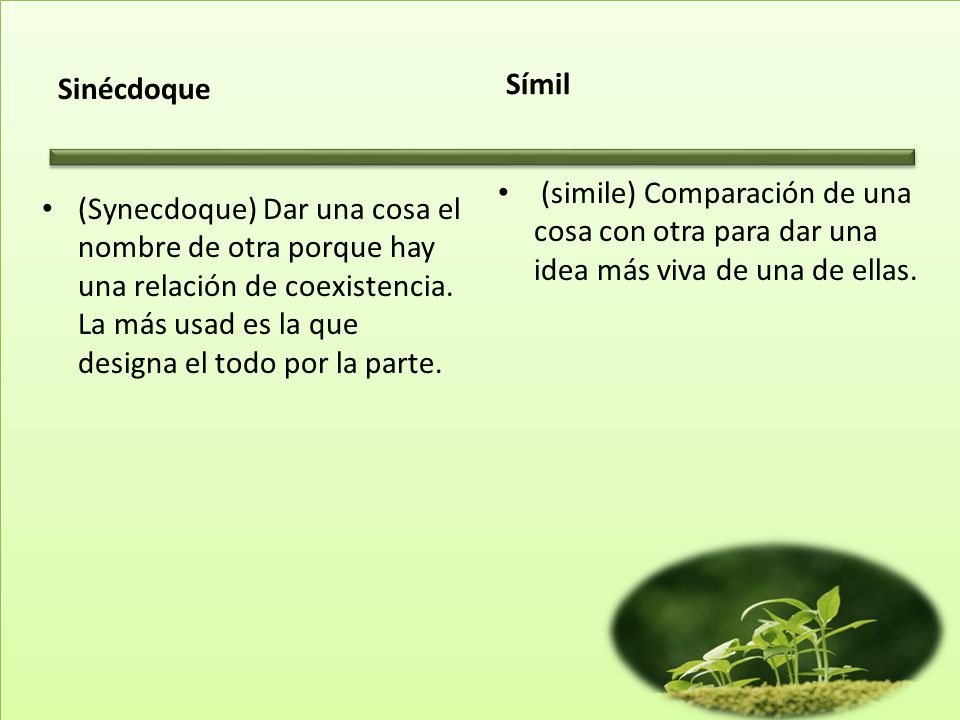 Sinécdoque

• (Synecdoque) Dar una cosa el nombre de otra porque hay una relación de coexistencia. La más usad es la que designa el todo por la parte.

Símil

• (simile) Comparación de una cosa con otra para dar una idea más viva de una de ellas.